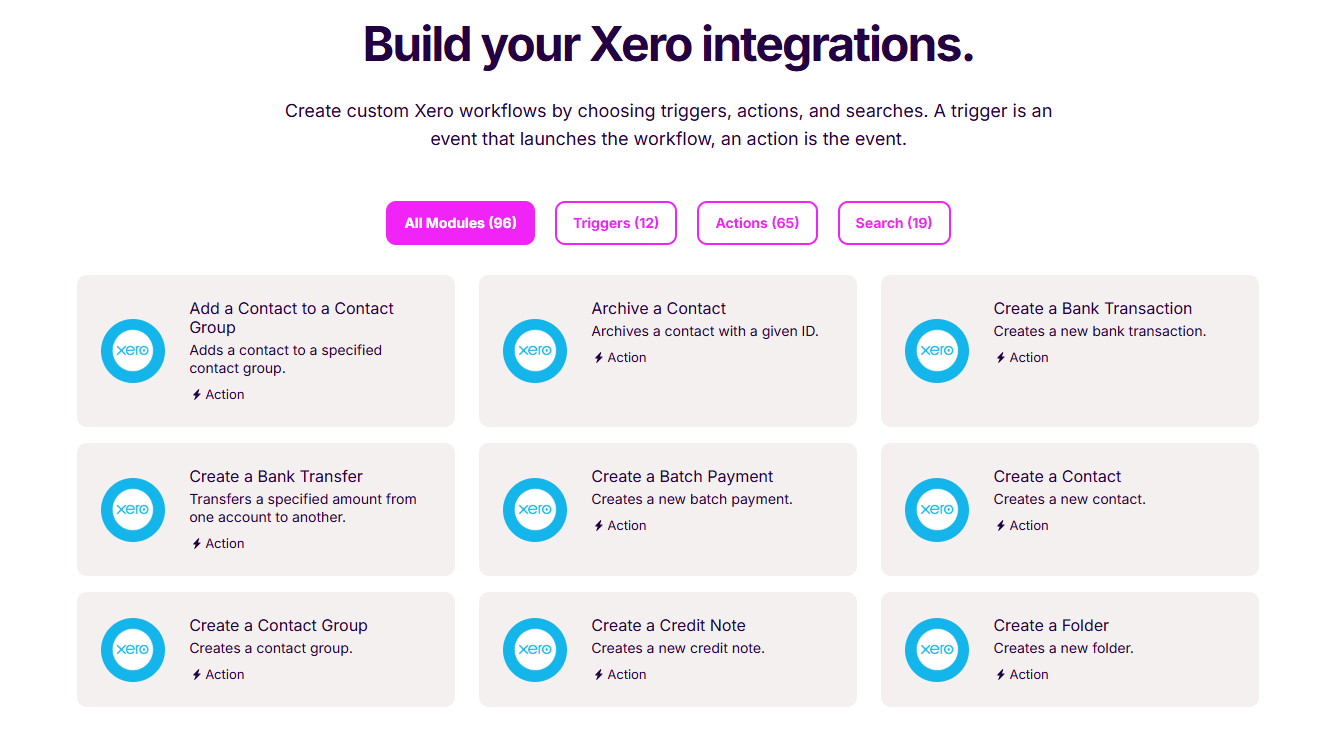 Build your Xero integrations.

Create custom Xero workflows by choosing triggers, actions, and searches. A trigger is an event that launches the workflow, an action is the event.

All Modules (96) Triggers (12) Actions (65) Search (19)

xero
Add a Contact to a Contact Group
Adds a contact to a specified contact group.
Action

xero
Archive a Contact
Archives a contact with a given ID.
Action

xero
Create a Bank Transaction
Creates a new bank transaction.
Action

xero
Create a Bank Transfer
Transfers a specified amount from one account to another.
Action

xero
Create a Batch Payment
Creates a new batch payment.
Action

xero
Create a Contact
Creates a new contact.
Action

xero
Create a Contact Group
Creates a contact group.
Action

xero
Create a Credit Note
Creates a new credit note.
Action

xero
Create a Folder
Creates a new folder.
Action